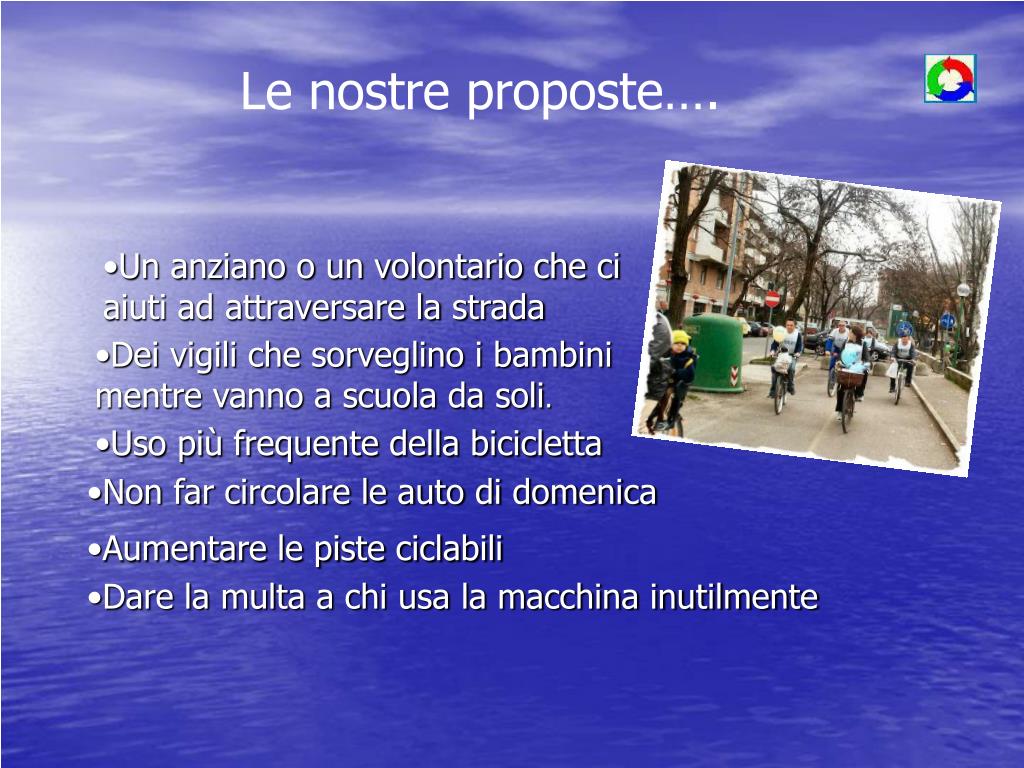 Le nostre proposte….

•Un anziano o un volontario che ci aiuti ad attraversare la strada

•Dei vigili che sorveglino i bambini mentre vanno a scuola da soli.

•Uso più frequente della bicicletta

•Non far circolare le auto di domenica

•Aumentare le piste ciclabili

•Dare la multa a chi usa la macchina inutilmente